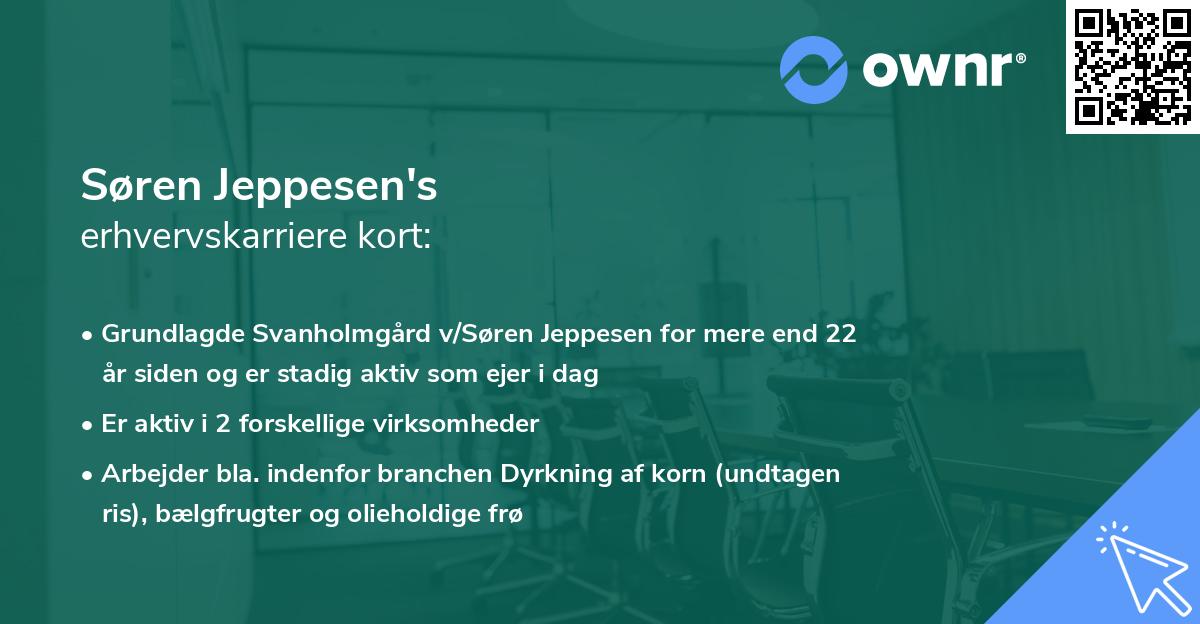 ownr®

Søren Jeppesen's
erhvervskarriere kort:

• Grundlagde Svanholmgård v/Søren Jeppesen for mere end 22 år siden og er stadig aktiv som ejer i dag

• Er aktiv i 2 forskellige virksomheder

• Arbejder bla. indenfor branchen Dyrkning af korn (undtagen ris), bælgfrugter og olieholdige frø